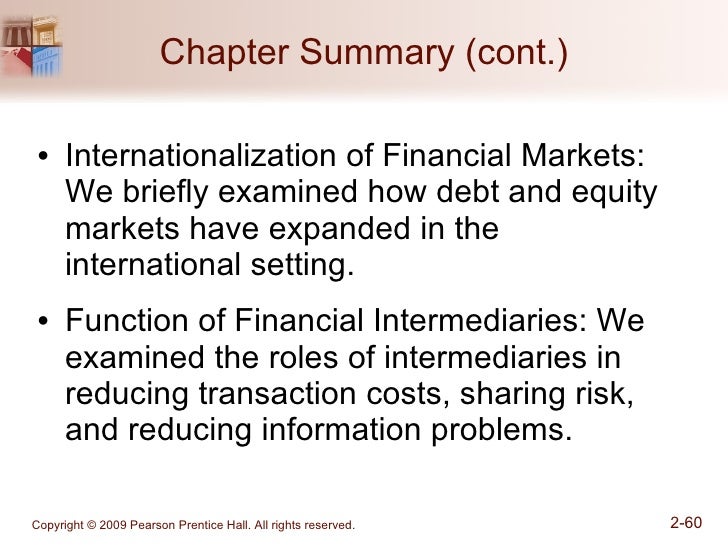 Chapter Summary (cont.)

• Internationalization of Financial Markets: We briefly examined how debt and equity markets have expanded in the international setting.

• Function of Financial Intermediaries: We examined the roles of intermediaries in reducing transaction costs, sharing risk, and reducing information problems.

Copyright © 2009 Pearson Prentice Hall. All rights reserved.

2-60